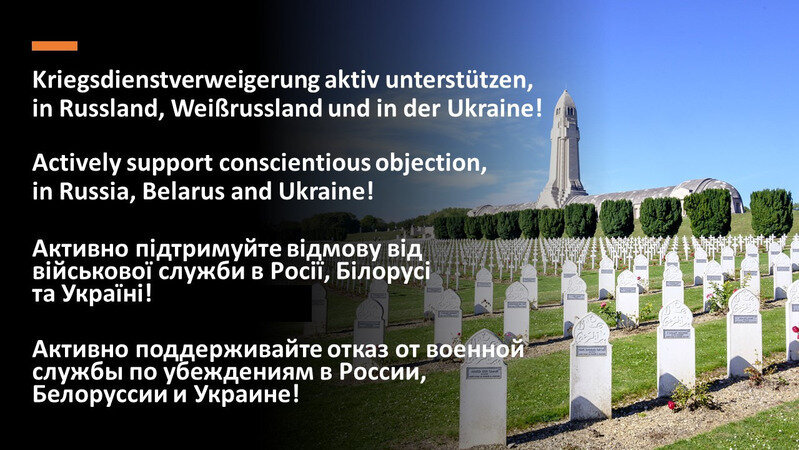 Kriegsdienstverweigerung aktiv unterstützen, in Russland, Weißrussland und in der Ukraine!

Actively support conscientious objection, in Russia, Belarus and Ukraine!

Активно підтримуйте відмову від військової служби в Росії, Білорусі та Україні!

Активно поддерживайте отказ от военной службы по убеждениям в России, Белоруссии и Украине!